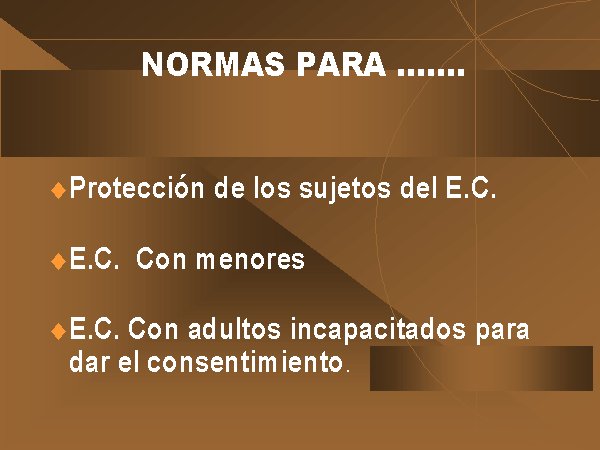 NORMAS PARA …….

Protección de los sujetos del E.C.

E.C. Con menores

E.C. Con adultos incapacitados para dar el consentimiento.